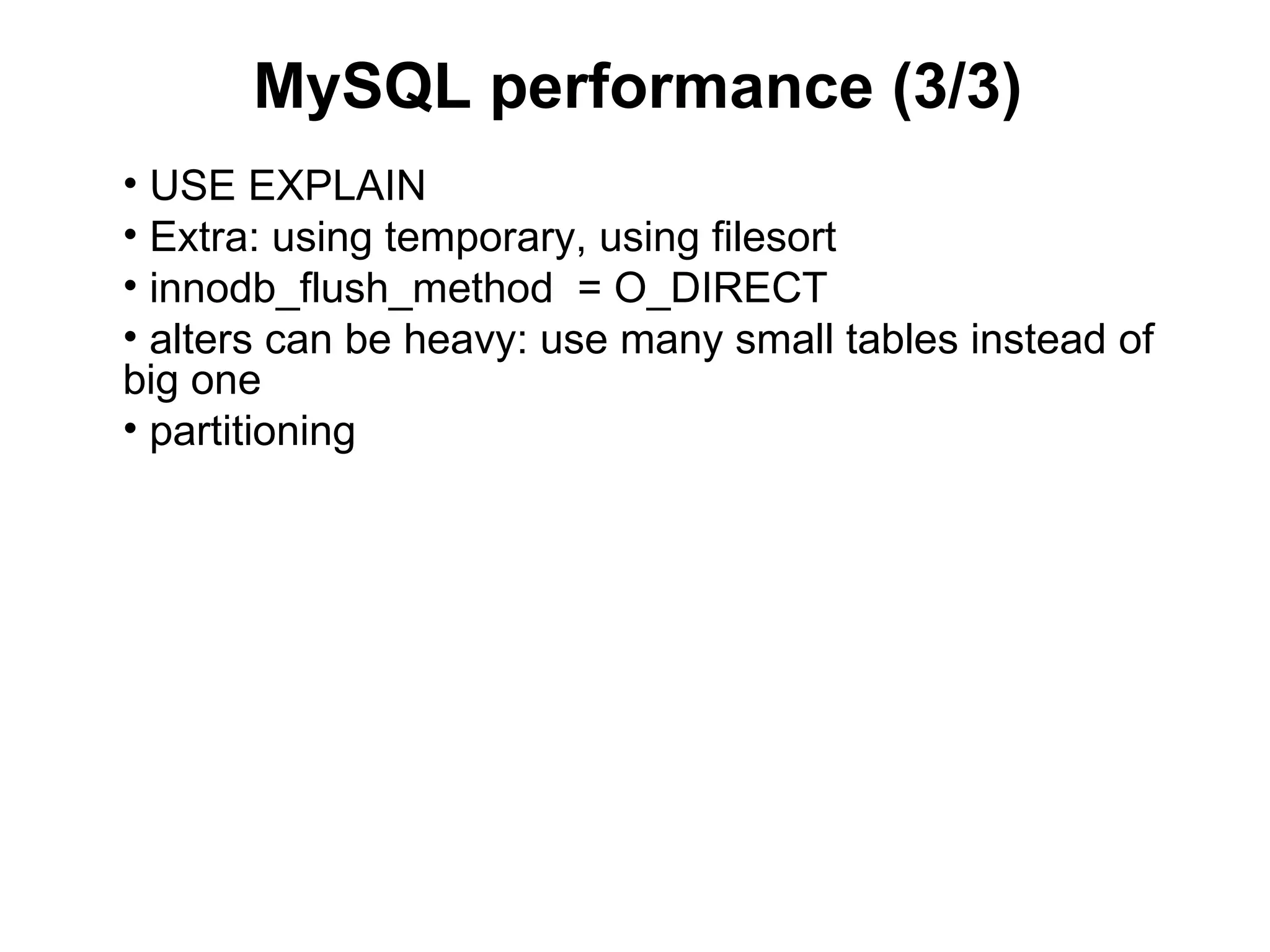 MySQL performance (3/3)

• USE EXPLAIN
• Extra: using temporary, using filesort
• innodb_flush_method  = O_DIRECT
• alters can be heavy: use many small tables instead of big one
• partitioning